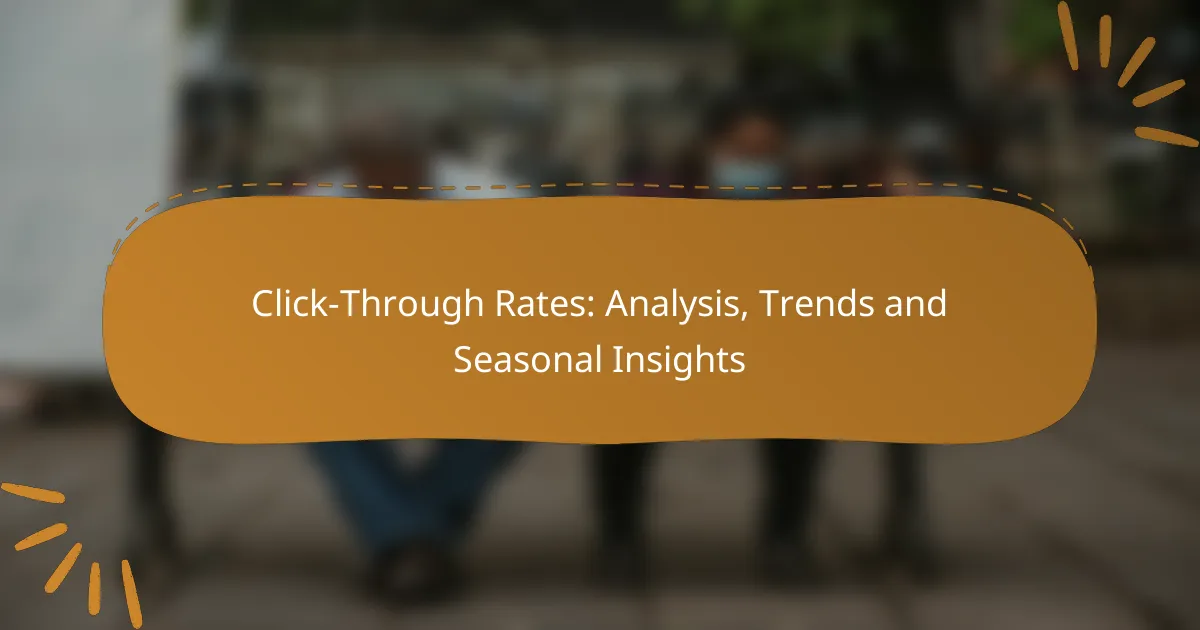 Click-Through Rates: Analysis, Trends and Seasonal Insights